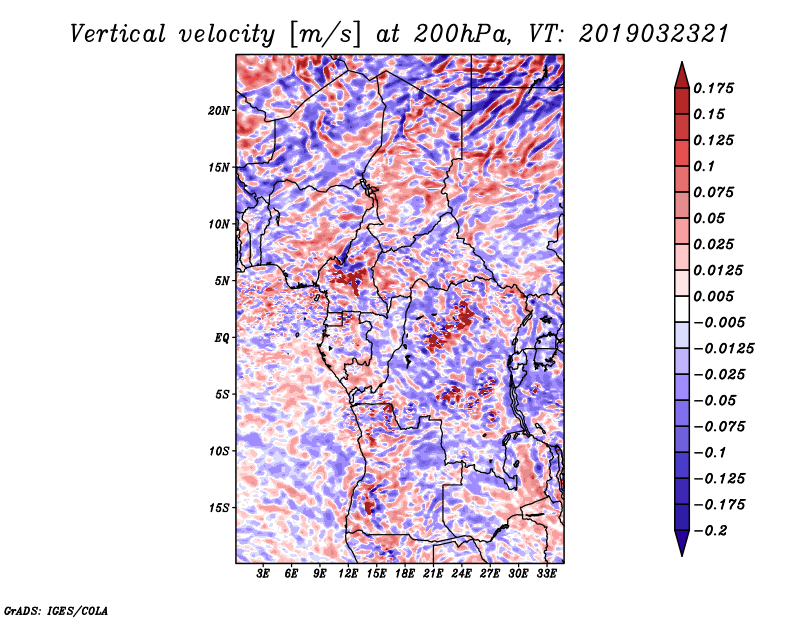 Vertical velocity [m/s] at 200hPa, VT: 2019032321

20N
15N
10N
5N
EQ
5S
10S
15S

3E 6E 9E 12E 15E 18E 21E 24E 27E 30E 33E

0.175
0.15
0.125
0.1
0.075
0.05
0.025
0.0125
0.005
−0.005
−0.0125
−0.025
−0.05
−0.075
−0.1
−0.125
−0.175
−0.2

GrADS: IGES/COLA